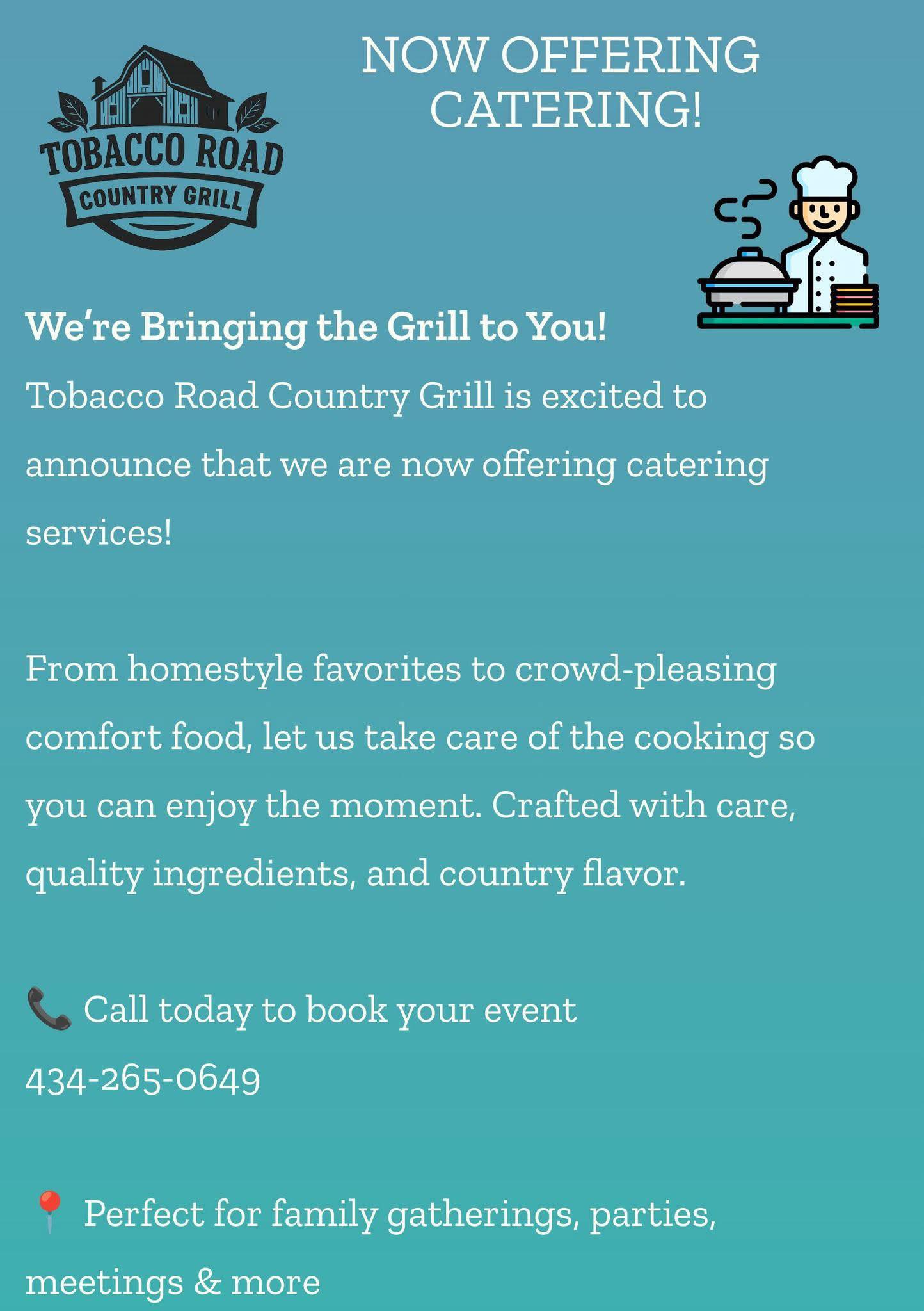 TOBACCO ROAD
COUNTRY GRILL

NOW OFFERING CATERING!

We're Bringing the Grill to You!

Tobacco Road Country Grill is excited to announce that we are now offering catering services!

From homestyle favorites to crowd-pleasing comfort food, let us take care of the cooking so you can enjoy the moment. Crafted with care, quality ingredients, and country flavor.

📞 Call today to book your event
434-265-0649

📍 Perfect for family gatherings, parties, meetings & more